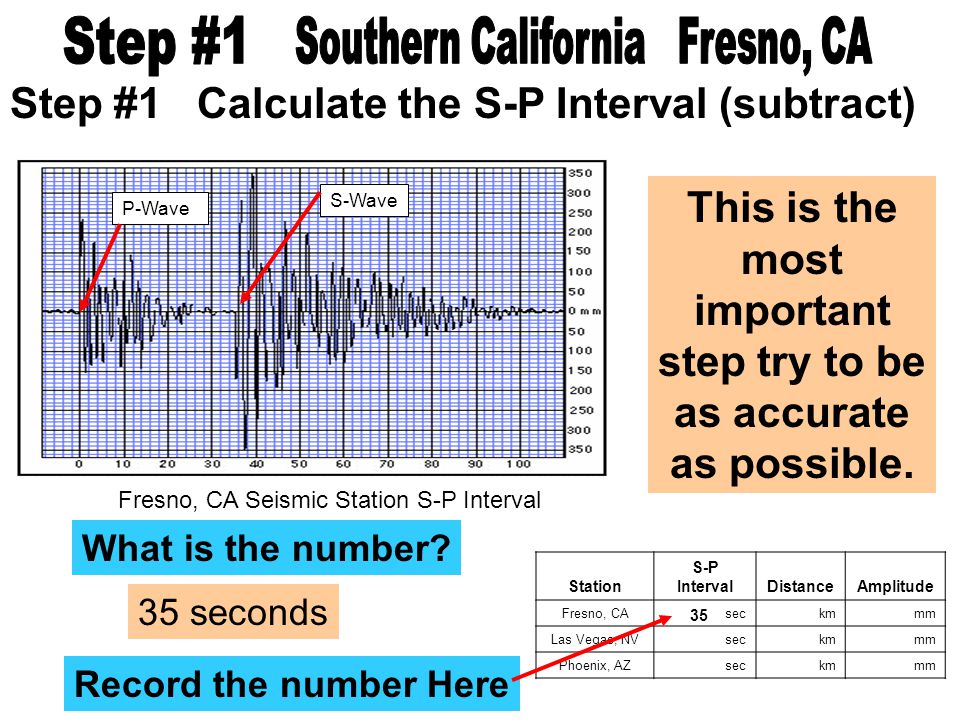 Step #1 Southern California Fresno, CA

Step #1 Calculate the S-P Interval (subtract)

P-Wave

S-Wave

350
300
250
200
150
100
50
0 mm
50
100
150
200
250
300
350

0 10 20 30 40 50 60 70 80 90 100

Fresno, CA Seismic Station S-P Interval

This is the most important step try to be as accurate as possible.

What is the number?

35 seconds

Record the number Here

| Station | S-P Interval | Distance | Amplitude |
|---|---|---|---|
| Fresno, CA | 35 sec | km | mm |
| Las Vegas, NV | sec | km | mm |
| Phoenix, AZ | sec | km | mm |